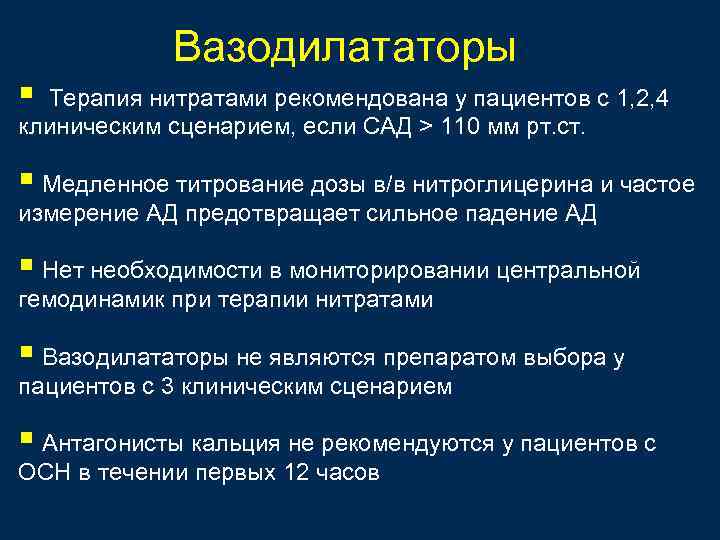 Вазодилататоры

▪ Терапия нитратами рекомендована у пациентов с 1,2,4 клиническим сценарием, если САД > 110 мм рт.ст.

▪ Медленное титрование дозы в/в нитроглицерина и частое измерение АД предотвращает сильное падение АД

▪ Нет необходимости в мониторировании центральной гемодинамик при терапии нитратами

▪ Вазодилататоры не являются препаратом выбора у пациентов с 3 клиническим сценарием

▪ Антагонисты кальция не рекомендуются у пациентов с ОСН в течении первых 12 часов